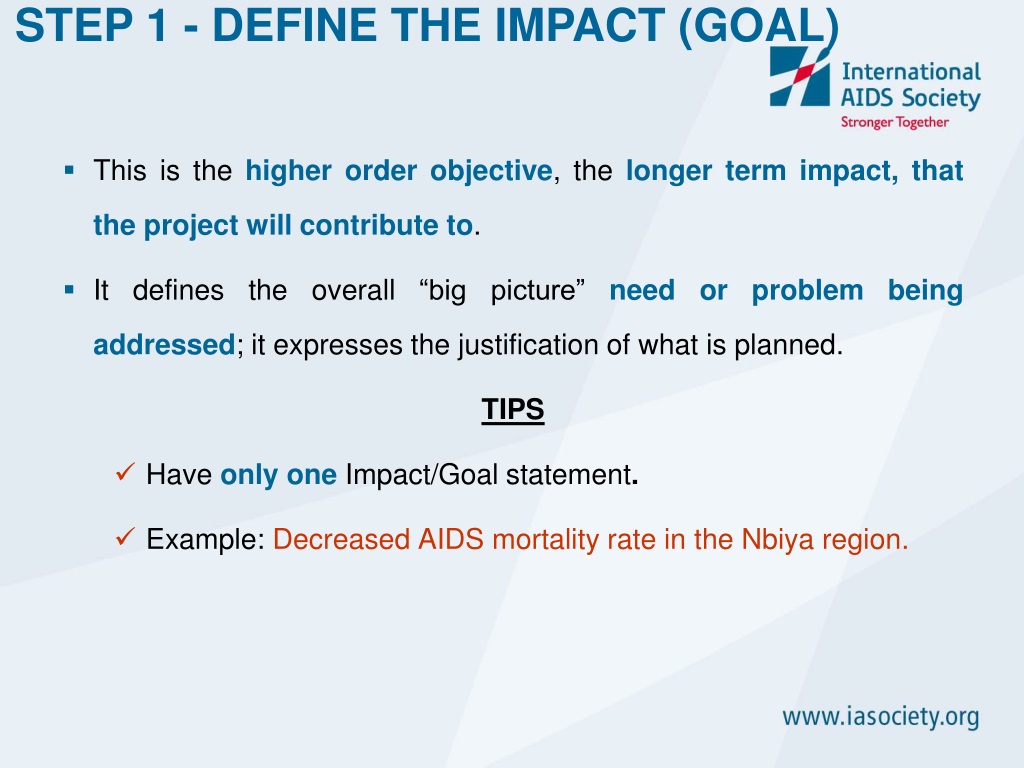 STEP 1 - DEFINE THE IMPACT (GOAL)

International AIDS Society
Stronger Together

▪ This is the higher order objective, the longer term impact, that the project will contribute to.

▪ It defines the overall “big picture” need or problem being addressed; it expresses the justification of what is planned.

TIPS

✓ Have only one Impact/Goal statement.

✓ Example: Decreased AIDS mortality rate in the Nbiya region.

www.iasociety.org